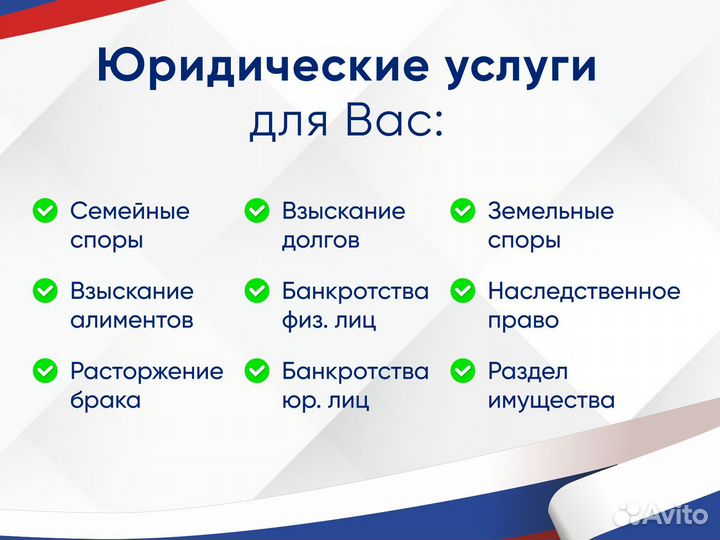 Юридические услуги
для Вас:

Семейные споры

Взыскание алиментов

Расторжение брака

Взыскание долгов

Банкротства физ. лиц

Банкротства юр. лиц

Земельные споры

Наследственное право

Раздел имущества

Avito